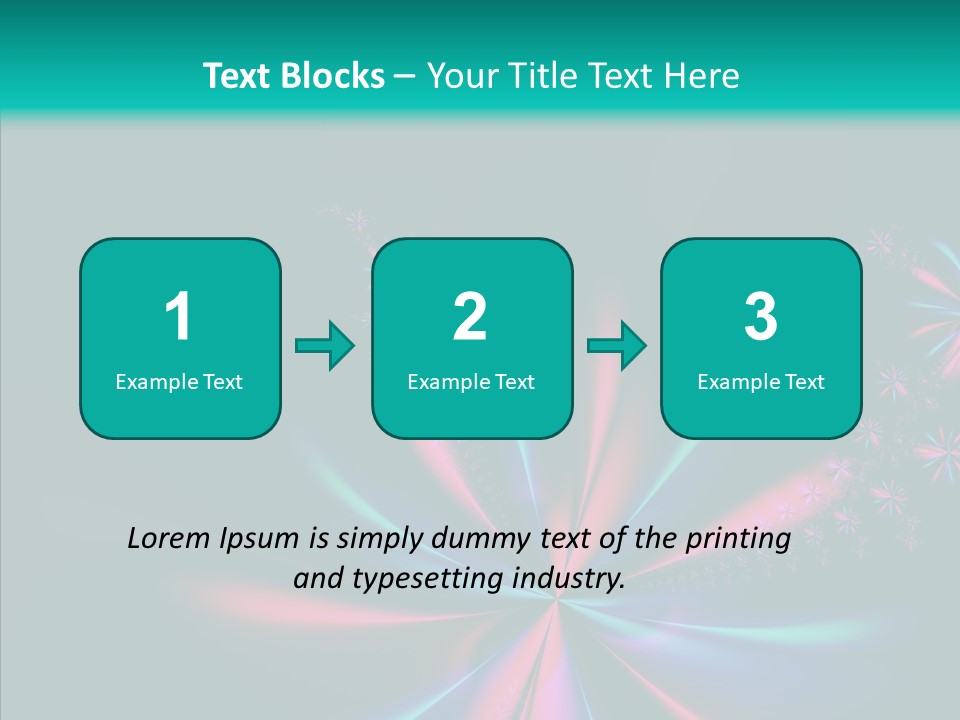 Text Blocks – Your Title Text Here

1
Example Text

2
Example Text

3
Example Text

Lorem Ipsum is simply dummy text of the printing and typesetting industry.